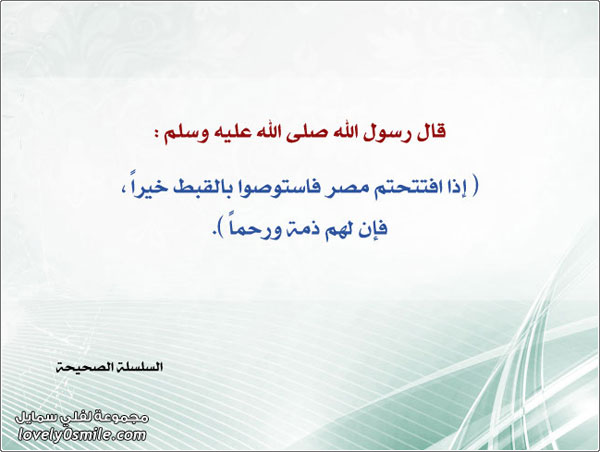 قال رسول الله صلى الله عليه وسلم :

( إذا افتتحتم مصر فاستوصوا بالقبط خيراً ، فإن لهم ذمة ورحماً ).

السلسلة الصحيحة

مجموعة لفلي سمايل
lovely0smile.com